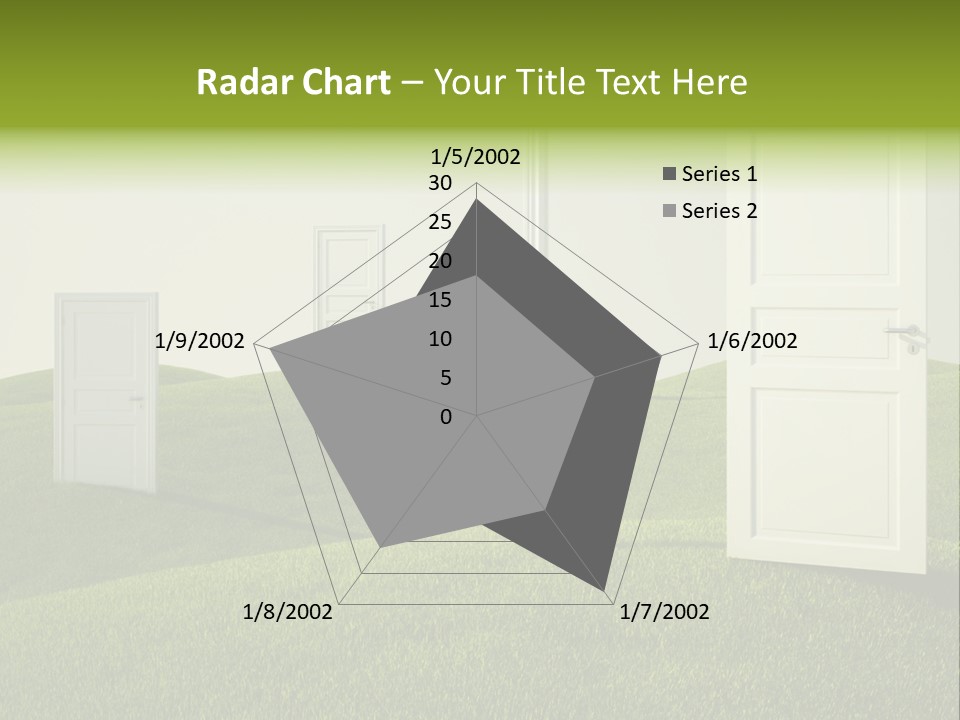 Radar Chart – Your Title Text Here

1/5/2002

30
25
20
15
10
5
0

1/6/2002
1/7/2002
1/8/2002
1/9/2002

Series 1
Series 2